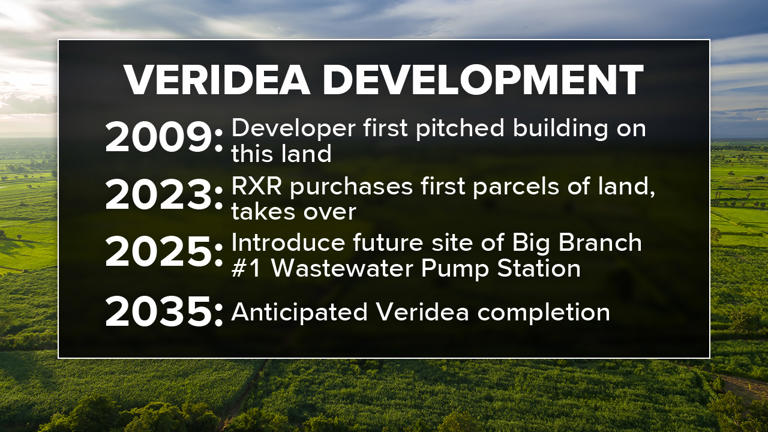 VERIDEA DEVELOPMENT

2009: Developer first pitched building on this land

2023: RXR purchases first parcels of land, takes over

2025: Introduce future site of Big Branch #1 Wastewater Pump Station

2035: Anticipated Veridea completion